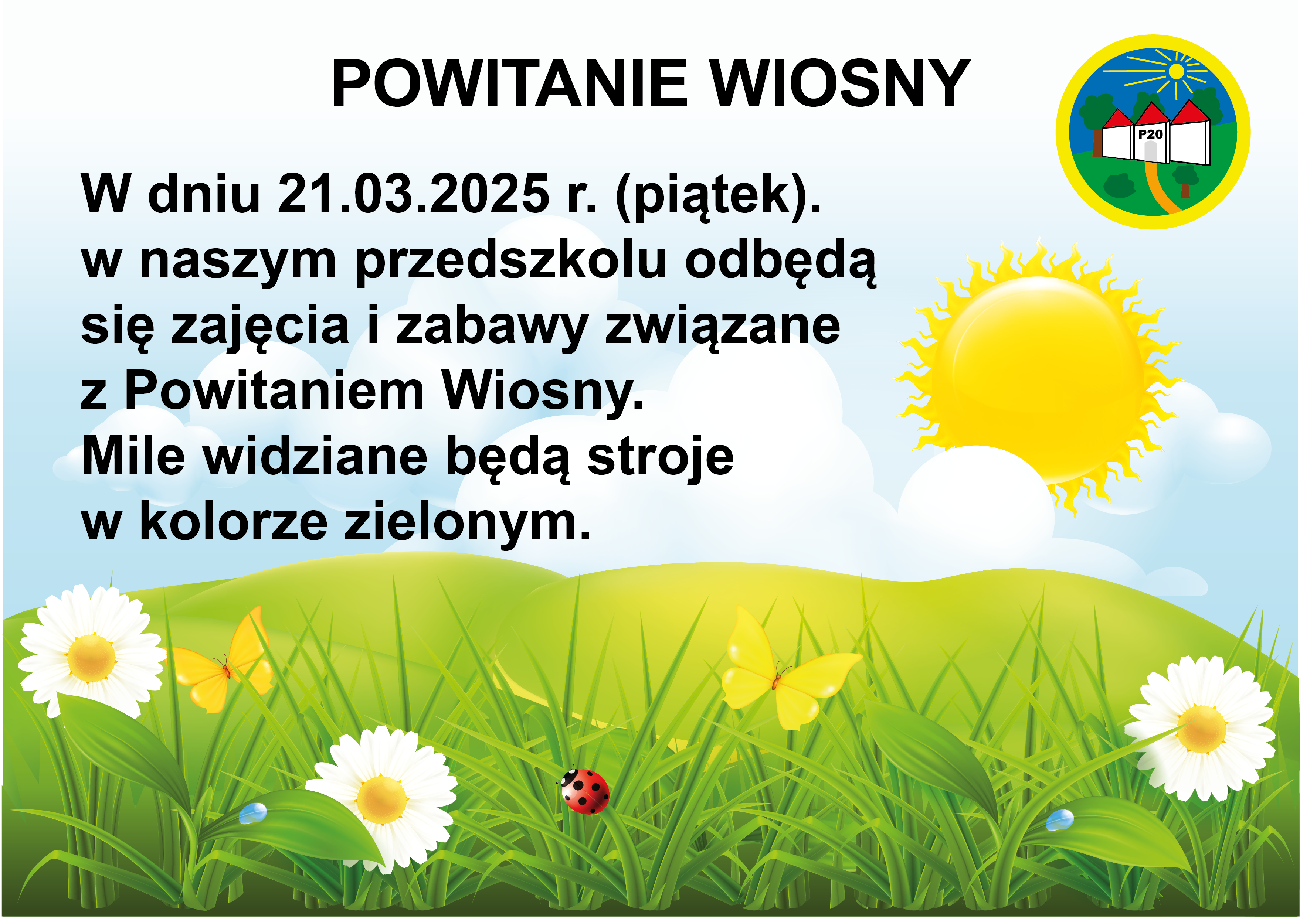 POWITANIE WIOSNY

P20

W dniu 21.03.2025 r. (piątek). w naszym przedszkolu odbędą się zajęcia i zabawy związane z Powitaniem Wiosny. Mile widziane będą stroje w kolorze zielonym.